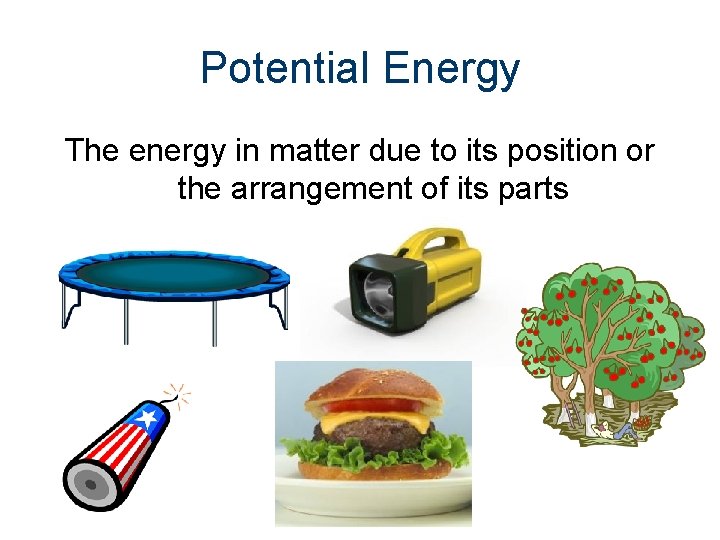 Potential Energy

The energy in matter due to its position or the arrangement of its parts